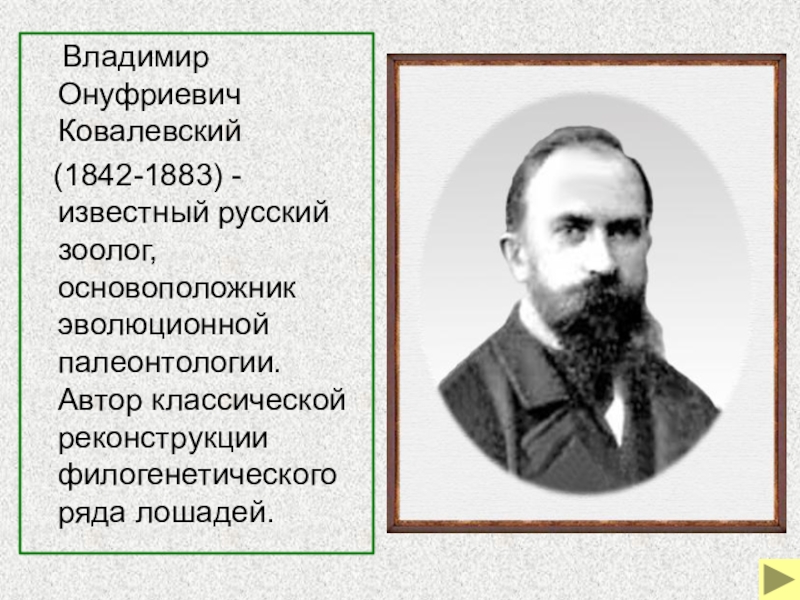 Владимир Онуфриевич Ковалевский

(1842-1883) - известный русский зоолог, основоположник эволюционной палеонтологии. Автор классической реконструкции филогенетического ряда лошадей.